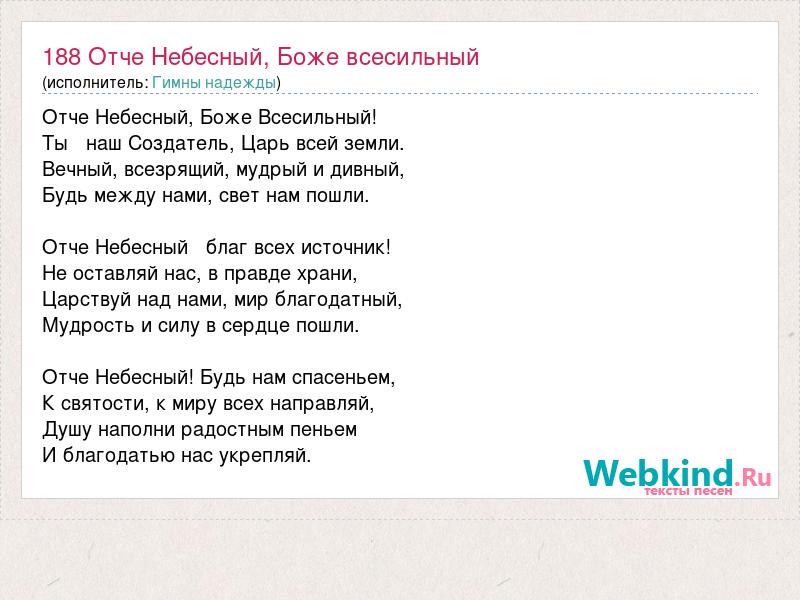 188 Отче Небесный, Боже всесильный
(исполнитель: Гимны надежды)

Отче Небесный, Боже Всесильный!
Ты наш Создатель, Царь всей земли.
Вечный, всезрящий, мудрый и дивный,
Будь между нами, свет нам пошли.

Отче Небесный благ всех источник!
Не оставляй нас, в правде храни,
Царствуй над нами, мир благодатный,
Мудрость и силу в сердце пошли.

Отче Небесный! Будь нам спасеньем,
К святости, к миру всех направляй,
Душу наполни радостным пеньем
И благодатью нас укрепляй.

Webkind.Ru
тексты песен